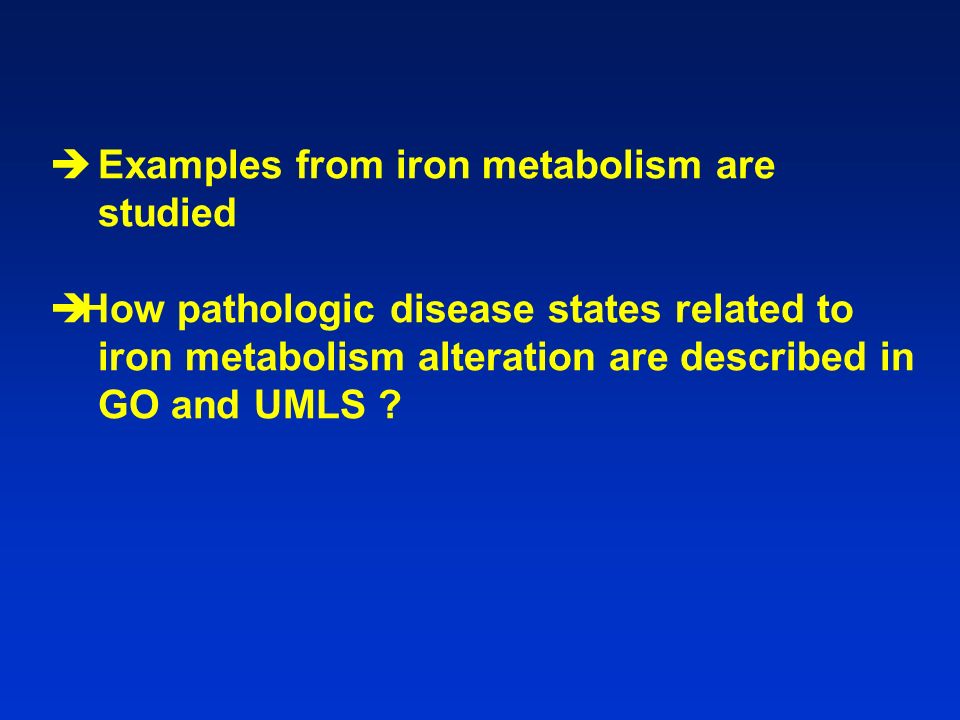 ➔ Examples from iron metabolism are studied

➔How pathologic disease states related to iron metabolism alteration are described in GO and UMLS ?